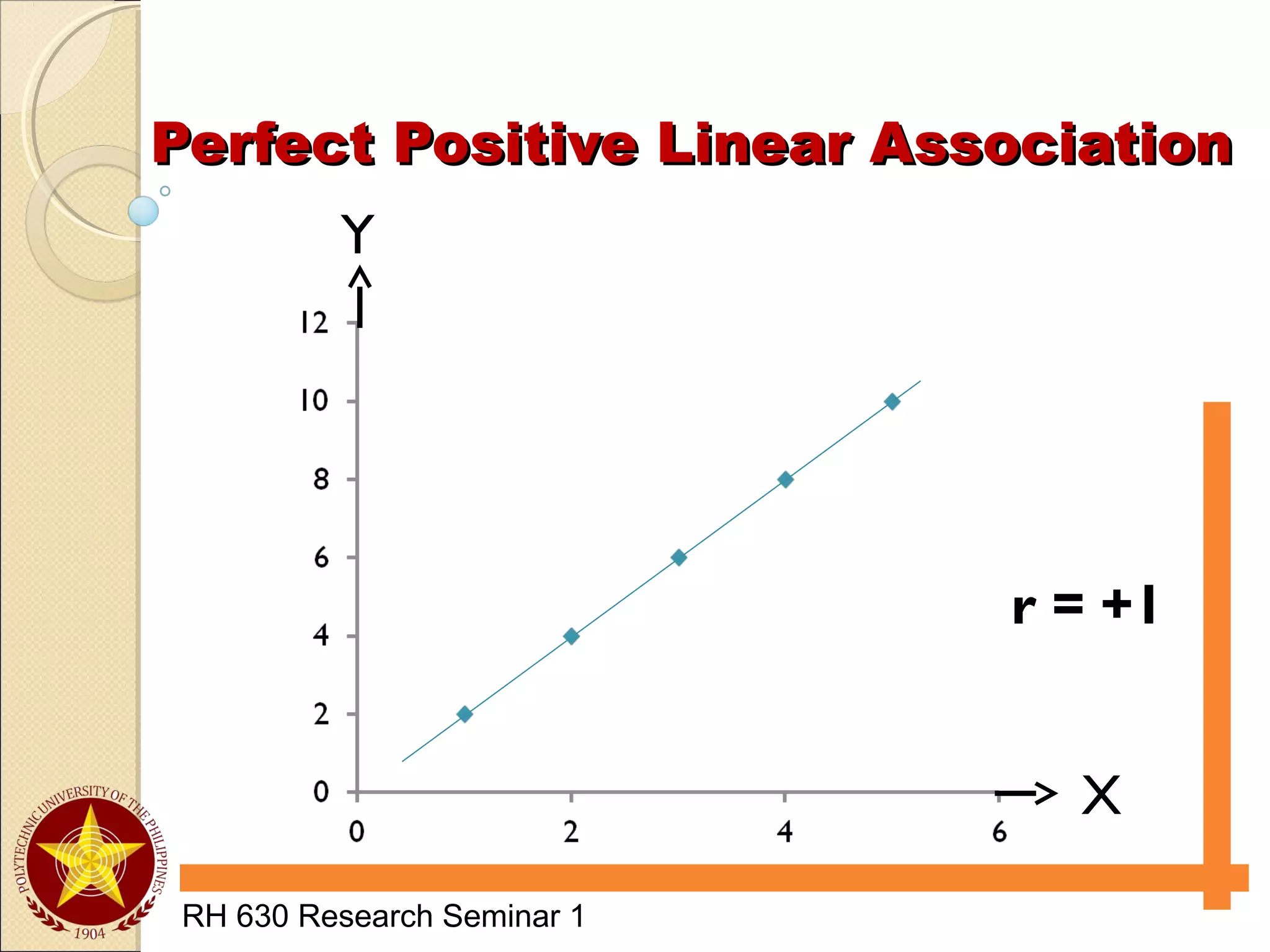 Perfect Positive Linear Association

Y

12
10
8
6
4
2
0

0
2
4
6

X

$r = +1$

POLYTECHNIC UNIVERSITY OF THE PHILIPPINES
1904

RH 630 Research Seminar 1